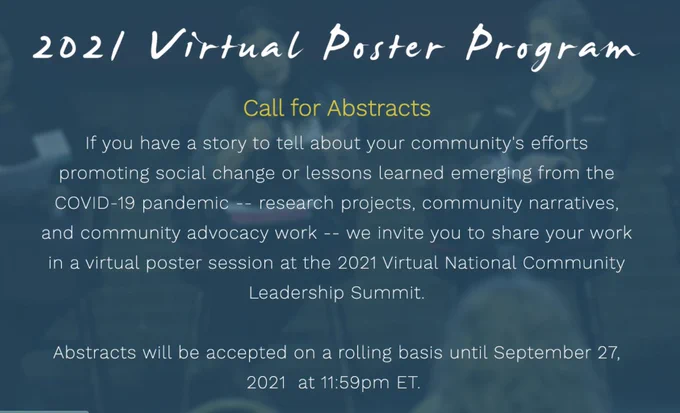 2021 Virtual Poster Program

Call for Abstracts

If you have a story to tell about your community's efforts promoting social change or lessons learned emerging from the COVID-19 pandemic -- research projects, community narratives, and community advocacy work -- we invite you to share your work in a virtual poster session at the 2021 Virtual National Community Leadership Summit.

Abstracts will be accepted on a rolling basis until September 27, 2021 at 11:59pm ET.